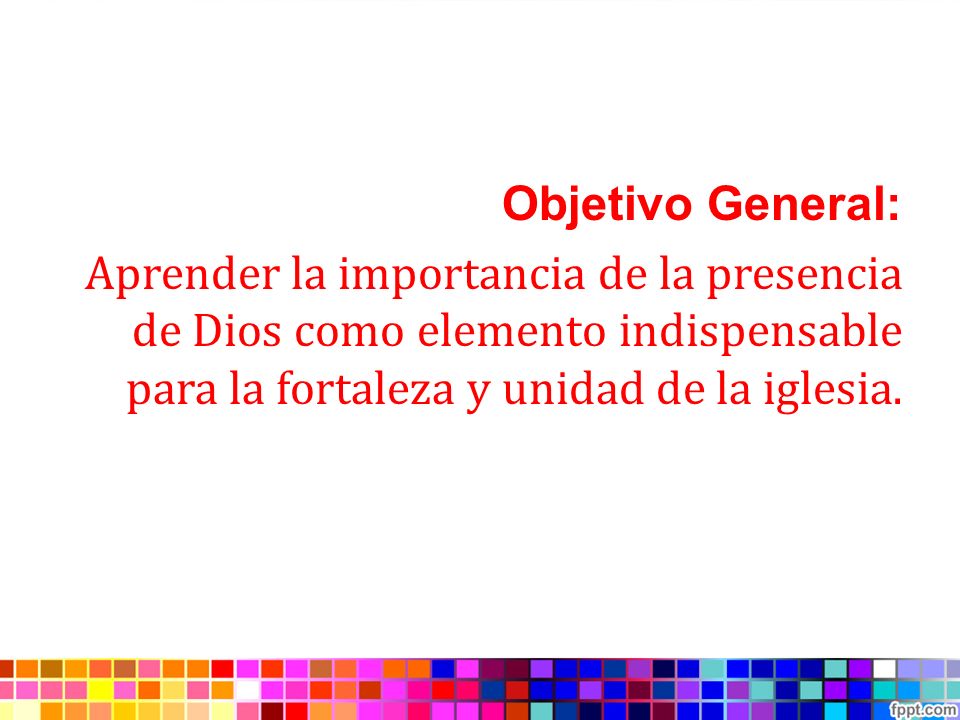 Objetivo General:

Aprender la importancia de la presencia de Dios como elemento indispensable para la fortaleza y unidad de la iglesia.

fppt.com